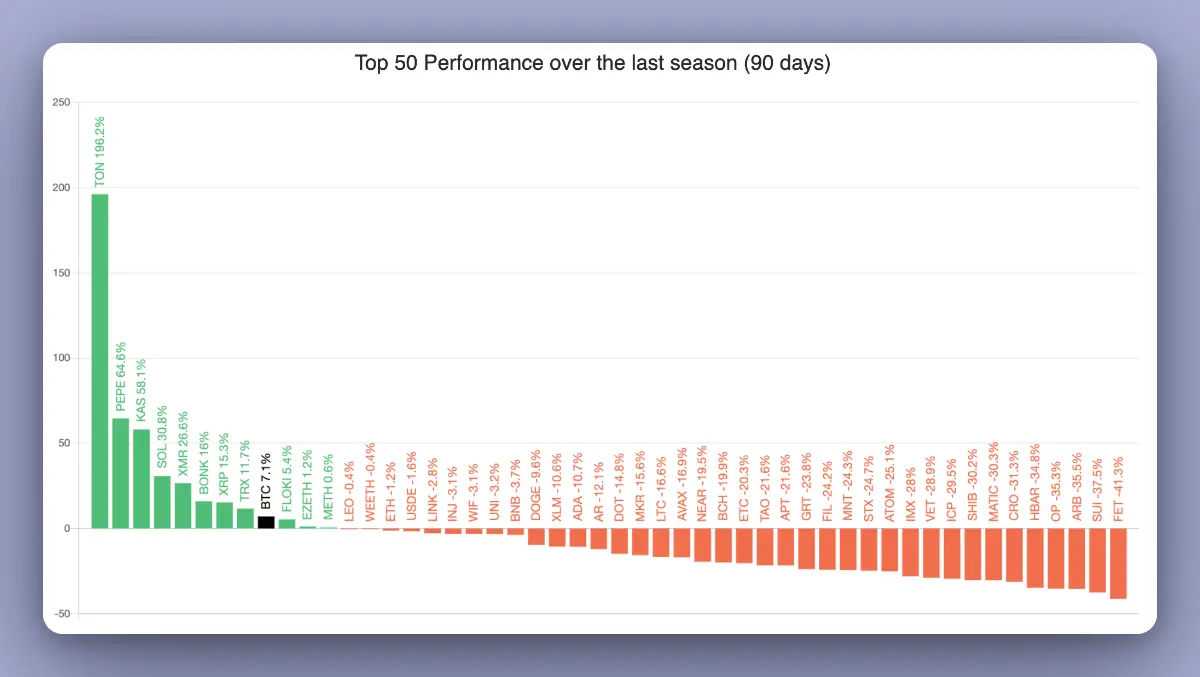 Top 50 Performance over the last season (90 days)

250
200
150
100
50
0
-50

TON 196.2%
PEPE 64.6%
KAS 58.1%
SOL 30.8%
XMR 26.6%
BONK 16%
XRP 15.3%
TRX 11.7%
BTC 7.1%
FLOKI 5.4%
EZETH 1.2%
METH 0.6%
LEO -0.4%
WEETH -0.4%
ETH -1.2%
USDE -1.6%
LINK -2.8%
INJ -3.1%
WIF -3.1%
UNI -3.2%
BNB -3.7%
DOGE -9.6%
XLM -10.6%
ADA -10.7%
AR -12.1%
DOT -14.8%
MKR -15.6%
LTC -16.6%
AVAX -16.9%
NEAR -19.5%
BCH -19.9%
ETC -20.3%
TAO -21.6%
APT -21.6%
GRT -23.8%
FIL -24.2%
MNT -24.3%
STX -24.7%
ATOM -25.1%
IMX -28%
VET -28.9%
ICP -29.5%
SHIB -30.2%
MATIC -30.3%
CRO -31.3%
HBAR -34.8%
OP -35.3%
ARB -35.5%
SUI -37.5%
FET -41.3%